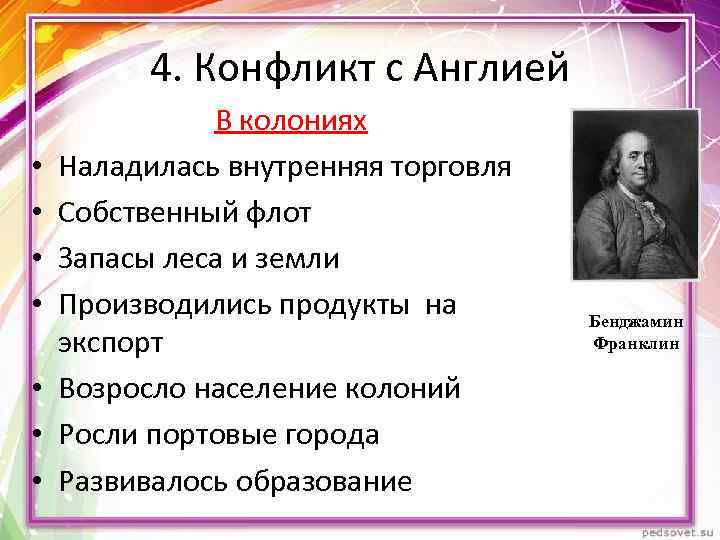 4. Конфликт с Англией

В колониях

• Наладилась внутренняя торговля
• Собственный флот
• Запасы леса и земли
• Производились продукты на экспорт
• Возросло население колоний
• Росли портовые города
• Развивалось образование

Бенджамин Франклин

pedsovet.su